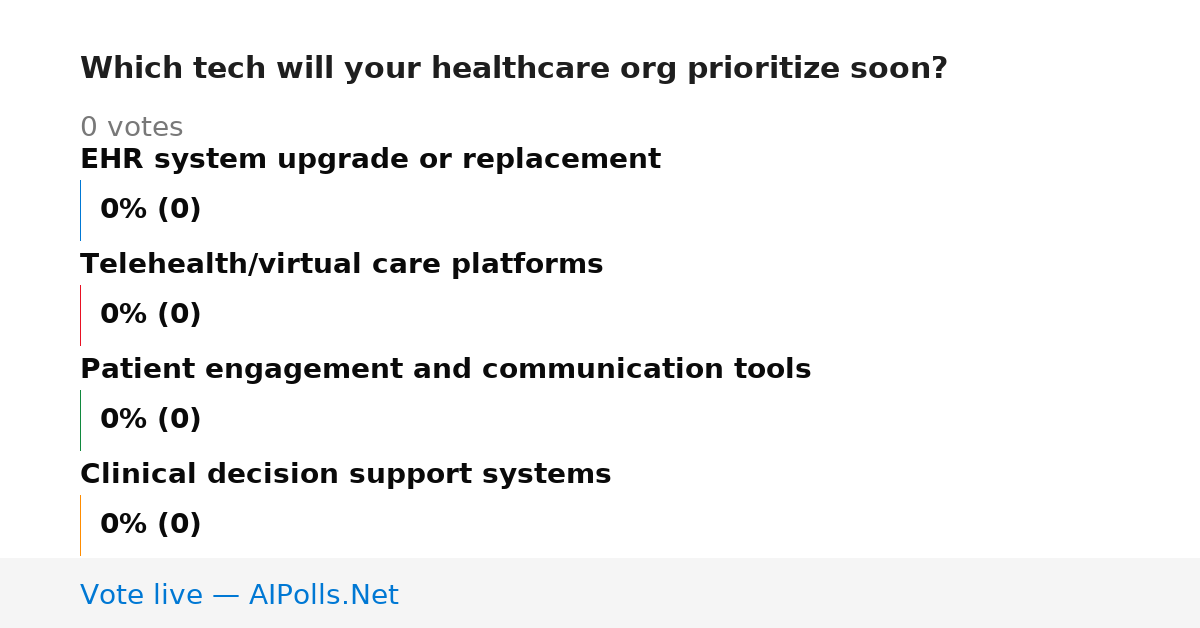 Which tech will your healthcare org prioritize soon?

0 votes

EHR system upgrade or replacement

0% (0)

Telehealth/virtual care platforms

0% (0)

Patient engagement and communication tools

0% (0)

Clinical decision support systems

0% (0)

Vote live — AIPolls.Net